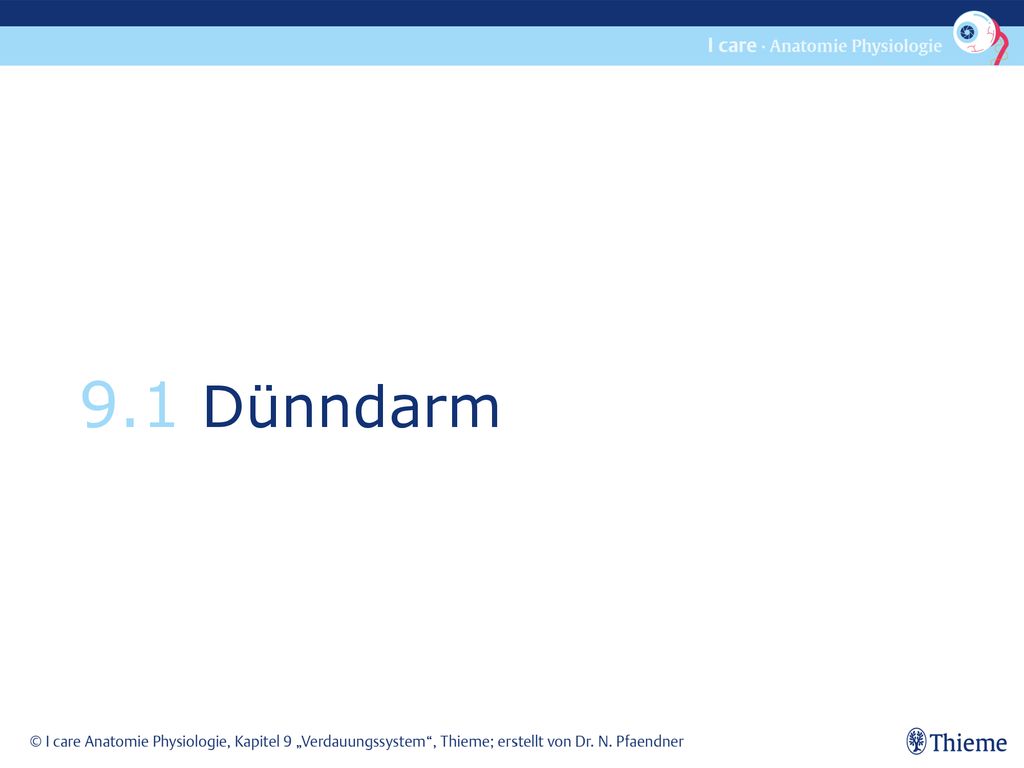 I care · Anatomie Physiologie

9.1 Dünndarm

© I care Anatomie Physiologie, Kapitel 9 „Verdauungssystem“, Thieme; erstellt von Dr. N. Pfaendner

Thieme